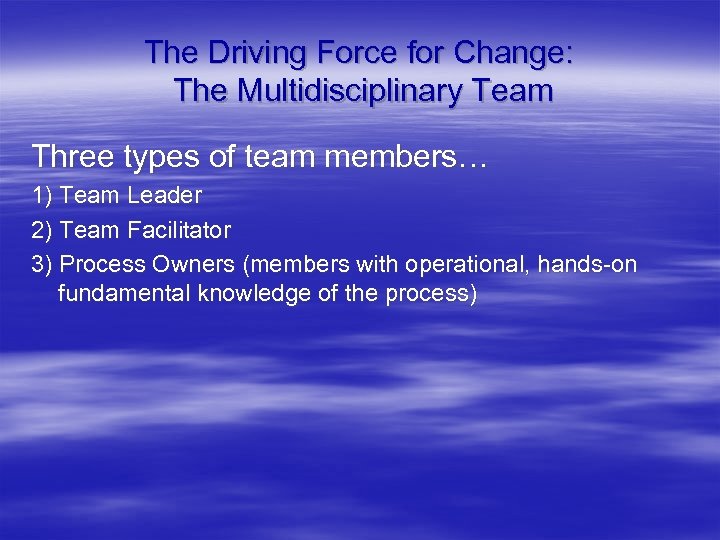 The Driving Force for Change:
The Multidisciplinary Team

Three types of team members…

1) Team Leader

2) Team Facilitator

3) Process Owners (members with operational, hands-on fundamental knowledge of the process)